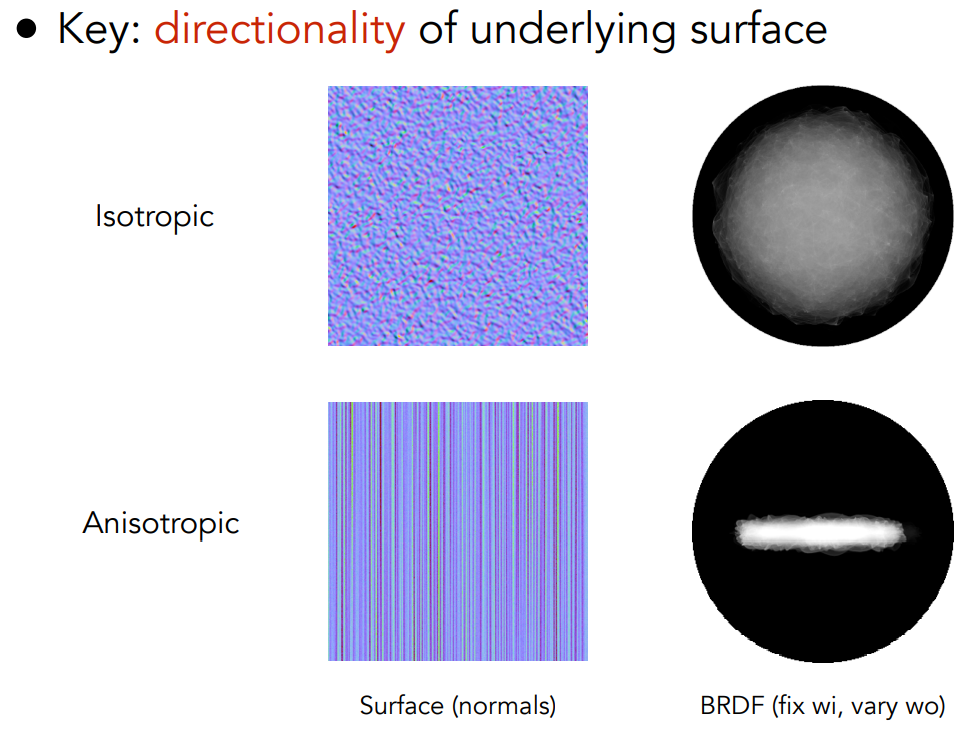 • Key: directionality of underlying surface

Isotropic

Anisotropic

Surface (normals)

BRDF (fix wi, vary wo)